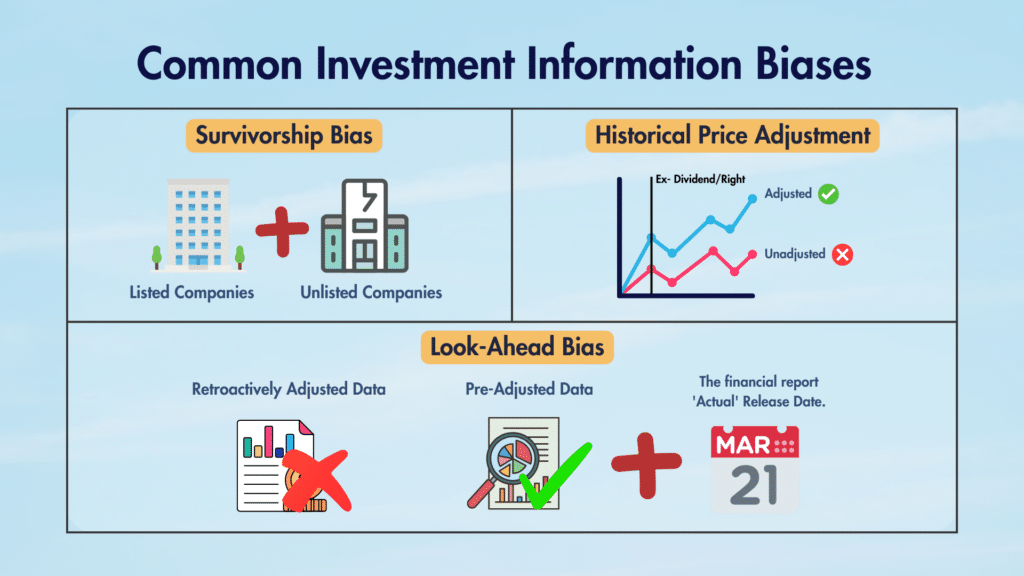 Common Investment Information Biases

Survivorship Bias

Listed Companies

Unlisted Companies

Historical Price Adjustment

Ex- Dividend/Right

Adjusted

Unadjusted

Look-Ahead Bias

Retroactively Adjusted Data

Pre-Adjusted Data

The financial report 'Actual' Release Date.

MAR

21